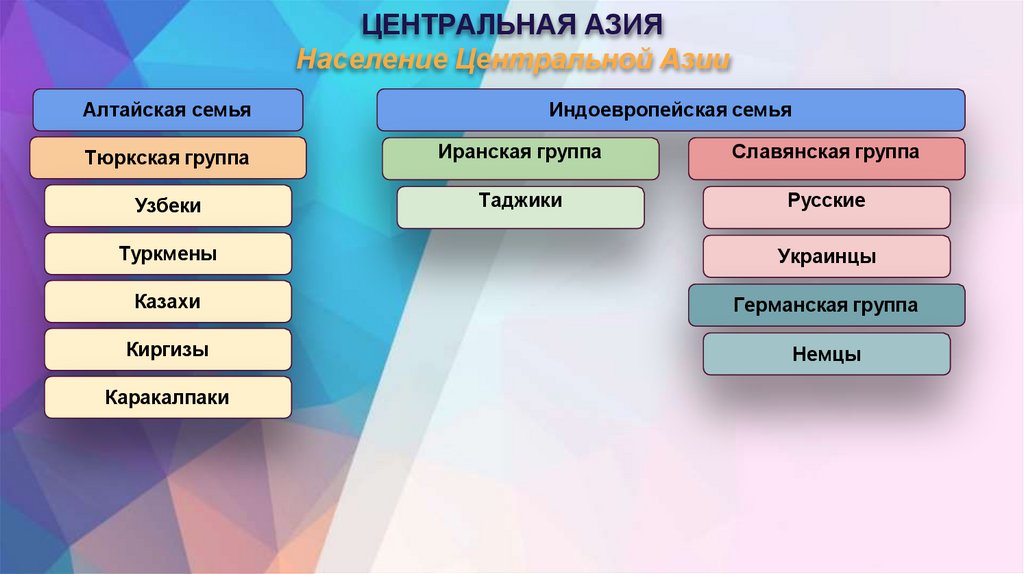 ЦЕНТРАЛЬНАЯ АЗИЯ
Население Центральной Азии

Алтайская семья
Тюркская группа
Узбеки
Туркмены
Казахи
Киргизы
Каракалпаки

Индоевропейская семья
Иранская группа
Таджики

Славянская группа
Русские
Украинцы
Германская группа
Немцы